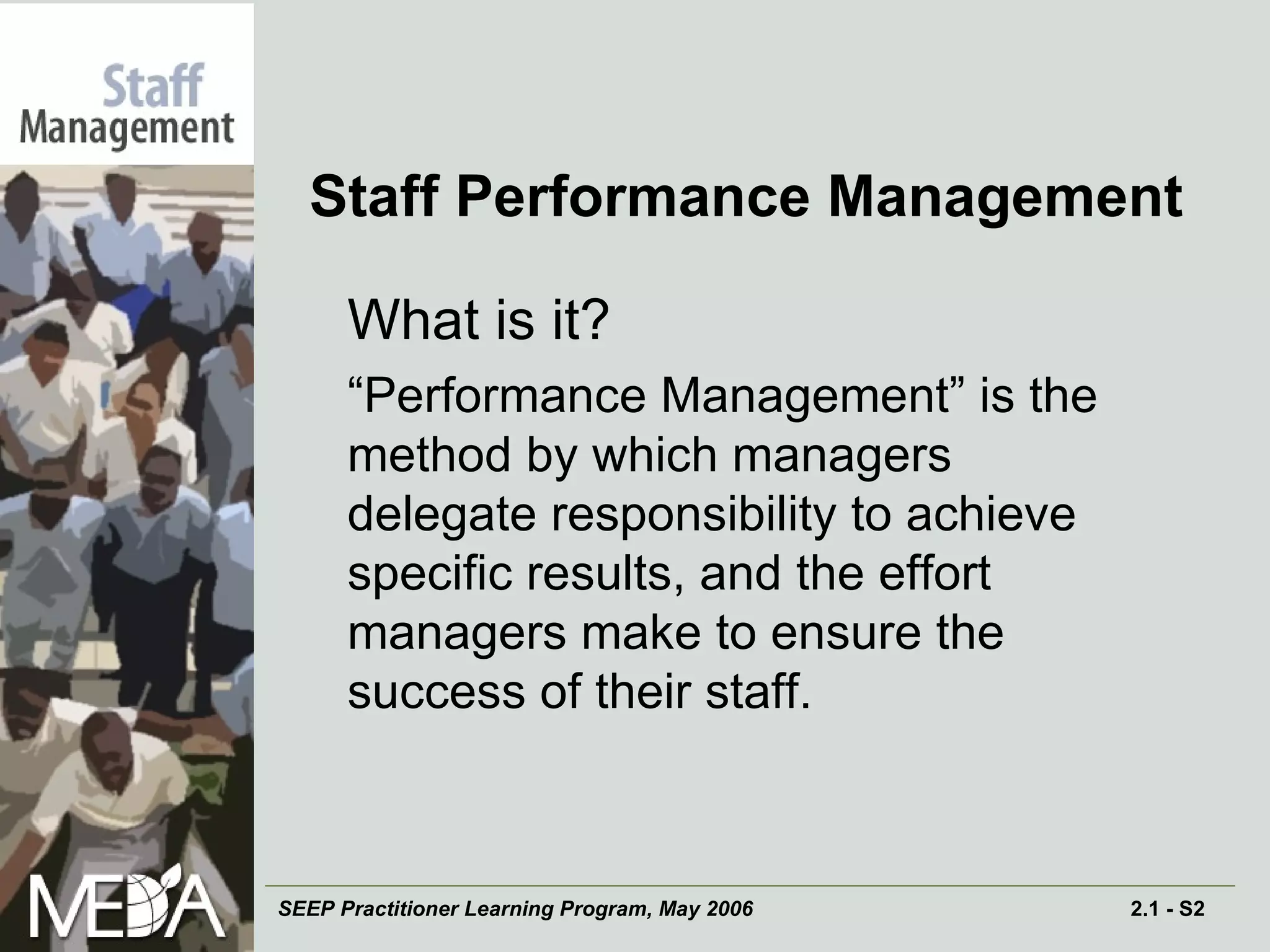 Staff Management

Staff Performance Management

What is it?

“Performance Management” is the method by which managers delegate responsibility to achieve specific results, and the effort managers make to ensure the success of their staff.

MEDA

SEEP Practitioner Learning Program, May 2006

2.1 - S2